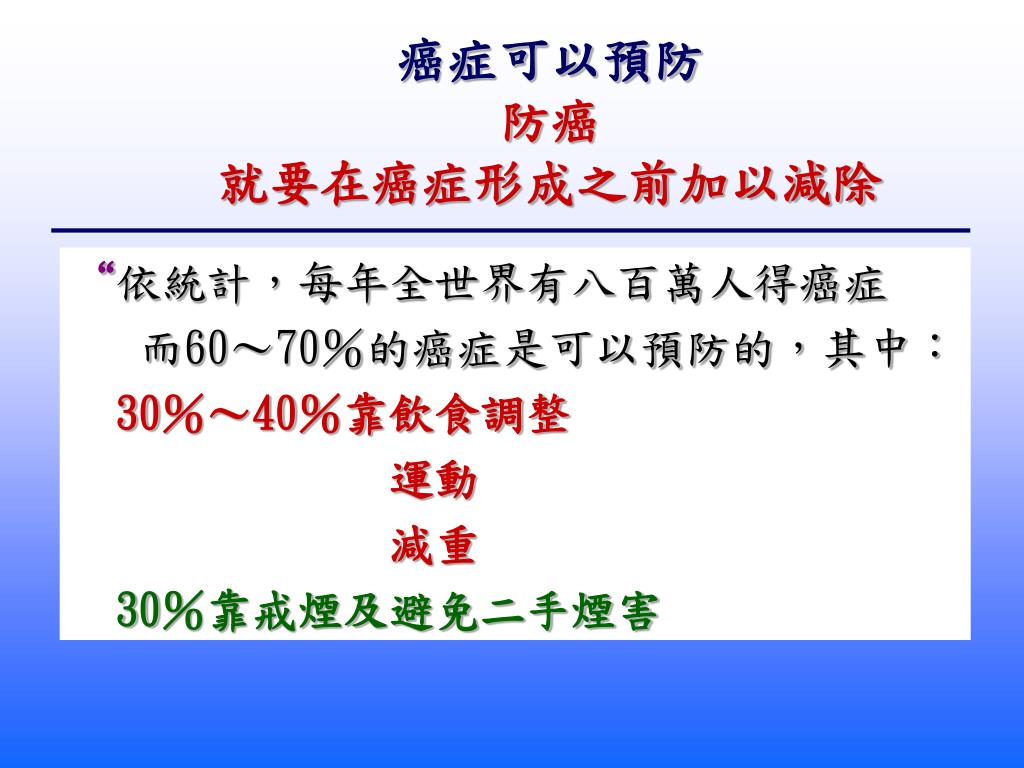 癌症可以預防
防癌
就要在癌症形成之前加以減除

“依統計，每年全世界有八百萬人得癌症
而60～70％的癌症是可以預防的，其中：
30％～40％靠飲食調整
運動
減重
30％靠戒煙及避免二手煙害